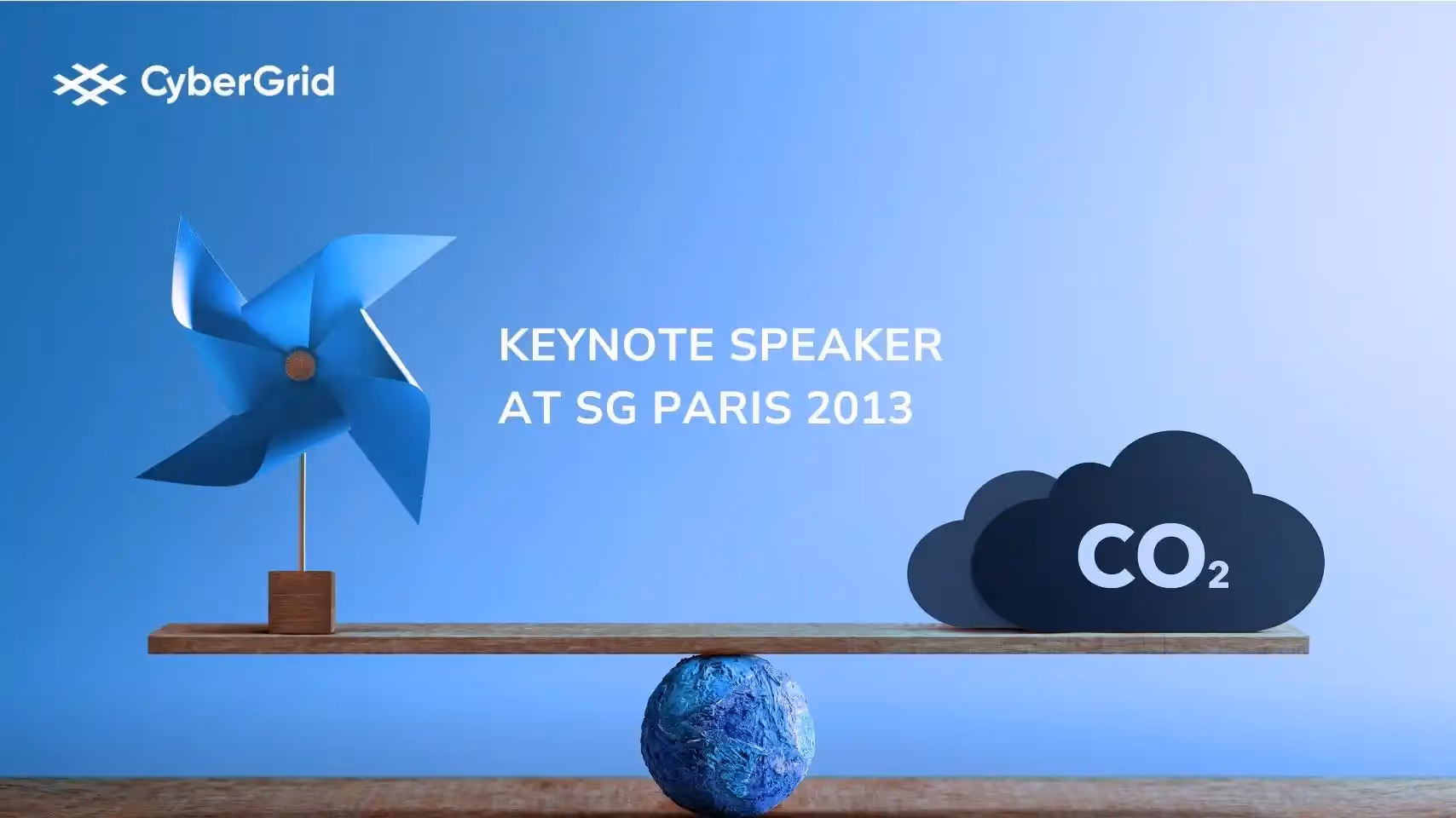 CyberGrid

KEYNOTE SPEAKER AT SG PARIS 2013

$CO_2$